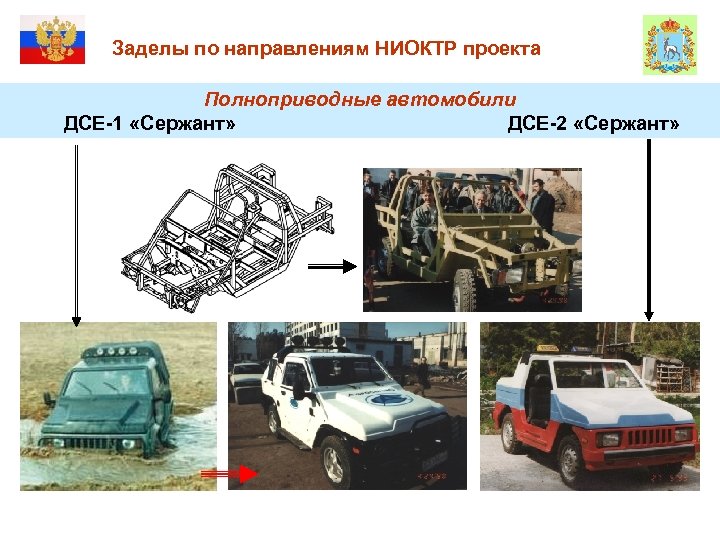 Заделы по направлениям НИОКТР проекта

Полноприводные автомобили

ДСЕ-1 «Сержант»

ДСЕ-2 «Сержант»